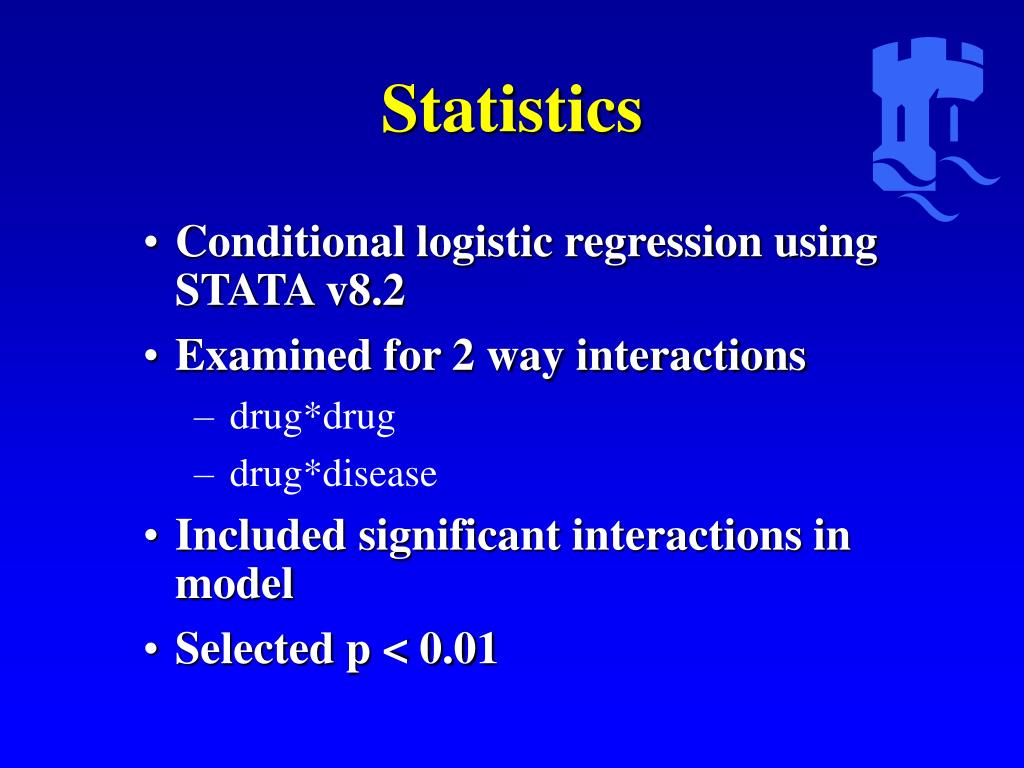 Statistics

• Conditional logistic regression using STATA v8.2
• Examined for 2 way interactions
– drug*drug
– drug*disease
• Included significant interactions in model
• Selected p < 0.01